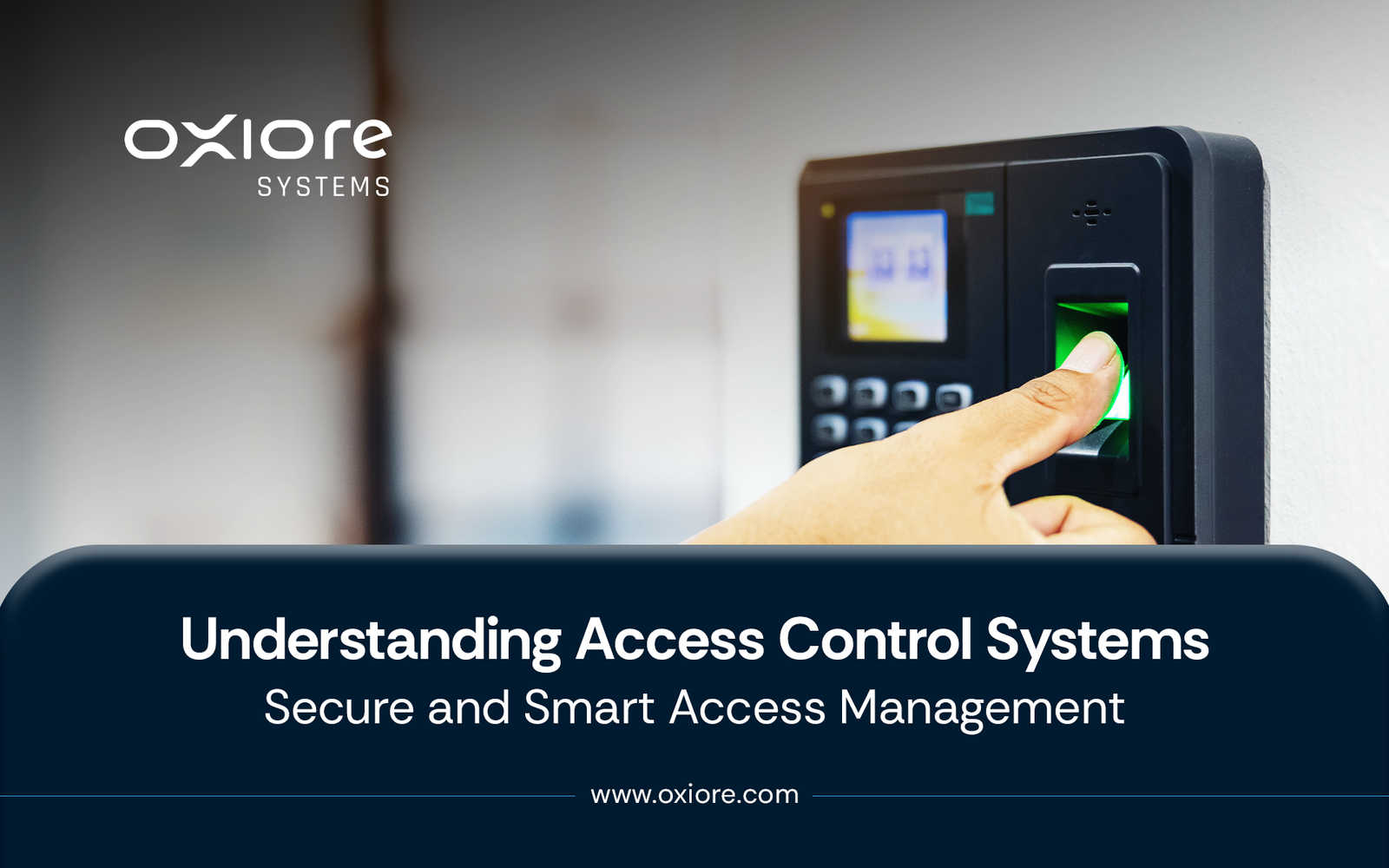 oxiore
SYSTEMS

Understanding Access Control Systems
Secure and Smart Access Management

www.oxiore.com